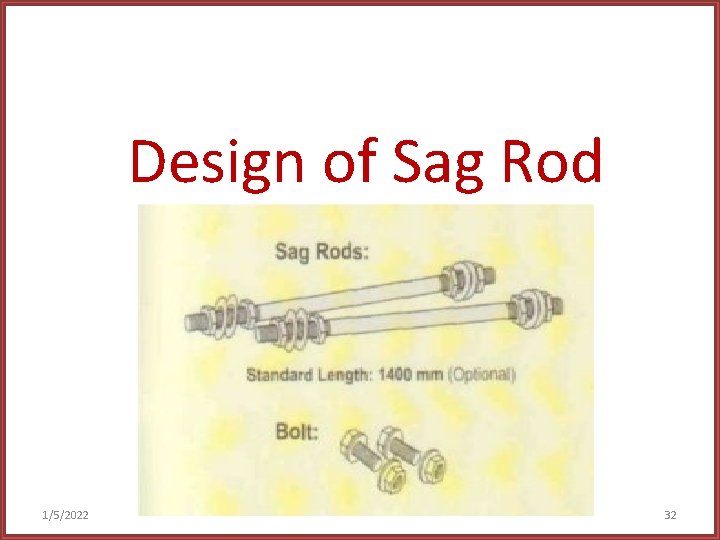 Design of Sag Rod

Sag Rods:

Standard Length: 1400 mm (Optional)

Bolt:

1/5/2022

32